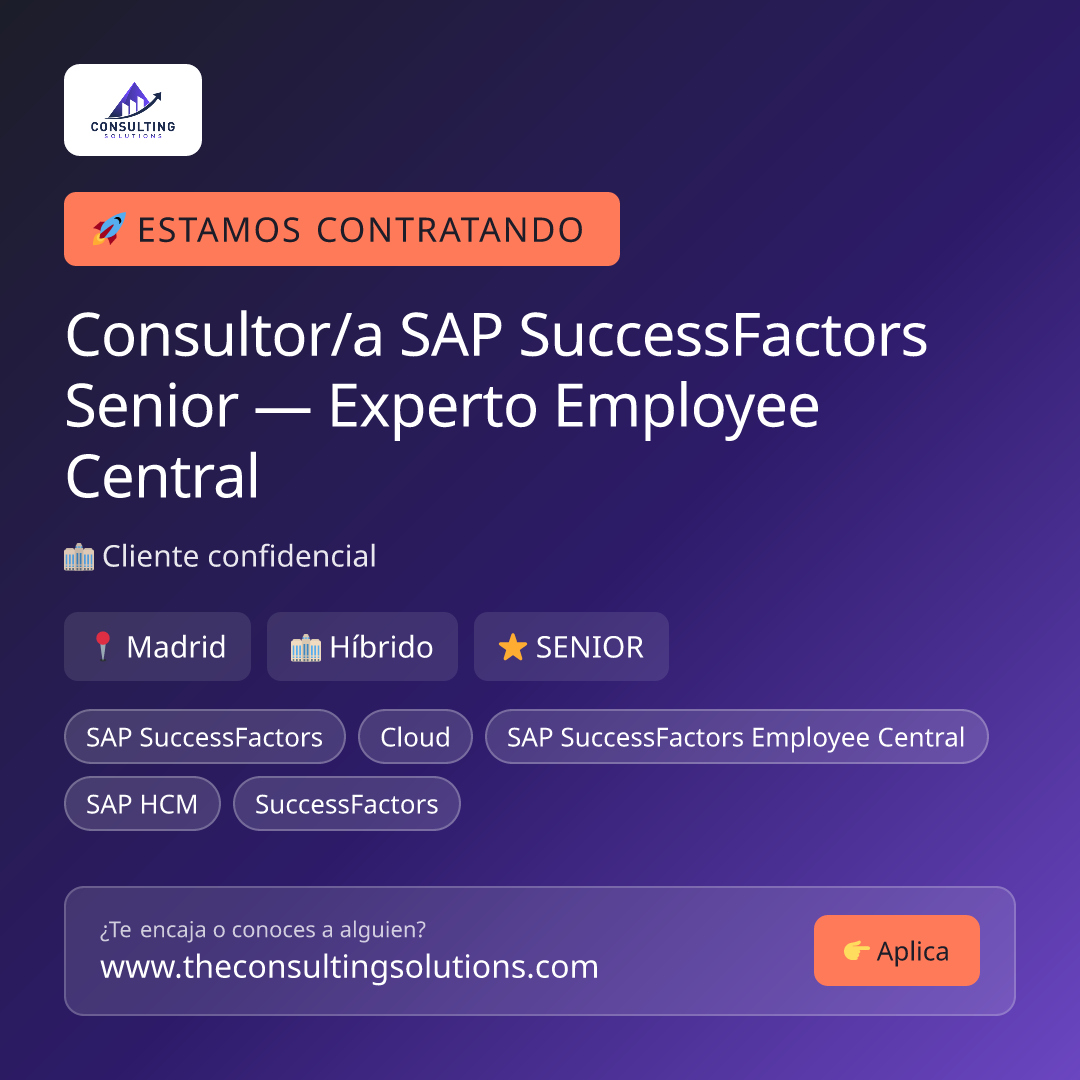 CONSULTING
SOLUTIONS

🚀 ESTAMOS CONTRATANDO

Consultor/a SAP SuccessFactors Senior — Experto Employee Central

🏢 Cliente confidencial

📍 Madrid
🏢 Híbrido
⭐ SENIOR

SAP SuccessFactors
Cloud
SAP SuccessFactors Employee Central
SAP HCM
SuccessFactors

¿Te encaja o conoces a alguien?
www.theconsultingsolutions.com

👉 Aplica